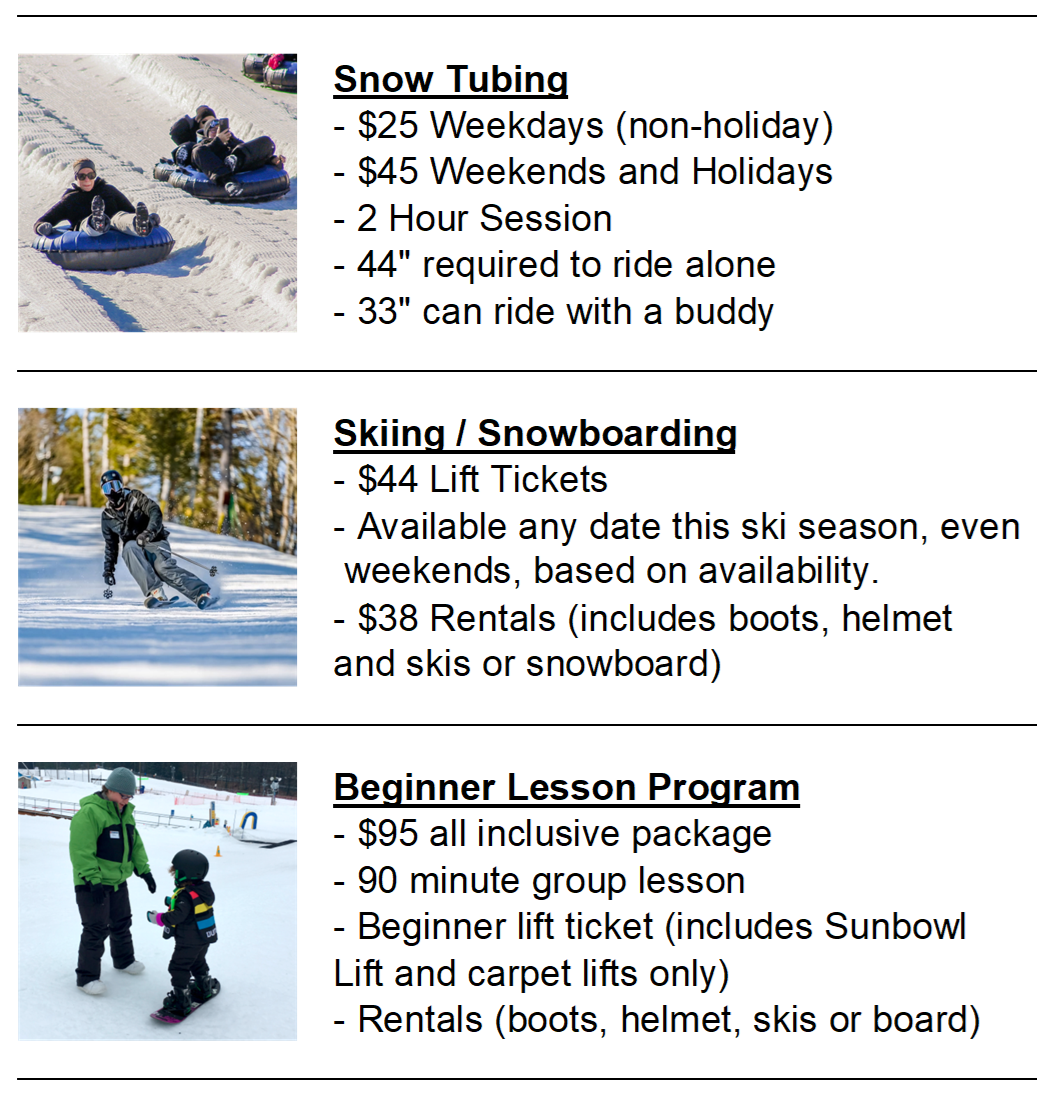 Snow Tubing
- \$25 Weekdays (non-holiday)
- \$45 Weekends and Holidays
- 2 Hour Session
- 44" required to ride alone
- 33" can ride with a buddy

Skiing / Snowboarding
- \$44 Lift Tickets
- Available any date this ski season, even weekends, based on availability.
- \$38 Rentals (includes boots, helmet and skis or snowboard)

Beginner Lesson Program
- \$95 all inclusive package
- 90 minute group lesson
- Beginner lift ticket (includes Sunbowl Lift and carpet lifts only)
- Rentals (boots, helmet, skis or board)